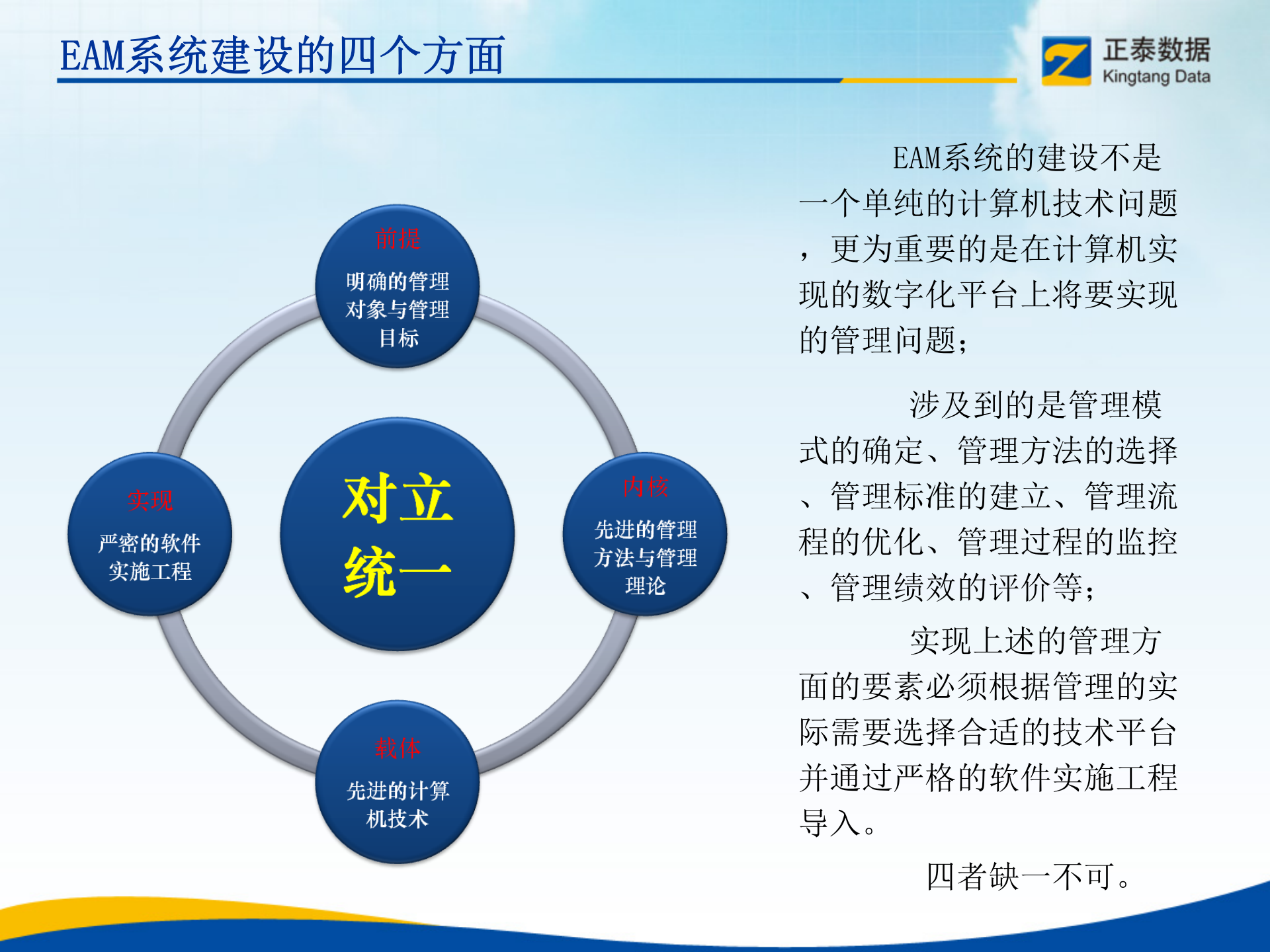 EAM系统建设的四个方面

正泰数据
Kingtang Data

前提
明确的管理对象与管理目标

实现
严密的软件实施工程

对立统一

内核
先进的管理方法与管理理论

载体
先进的计算机技术

EAM系统的建设不是一个单纯的计算机技术问题，更为重要的是在计算机实现的数字化平台上将要实现的管理问题；

涉及到的是管理模式的确定、管理方法的选择、管理标准的建立、管理流程的优化、管理过程的监控、管理绩效的评价等；

实现上述的管理方面的要素必须根据管理的实际需要选择合适的技术平台并通过严格的软件实施工程导入。

四者缺一不可。